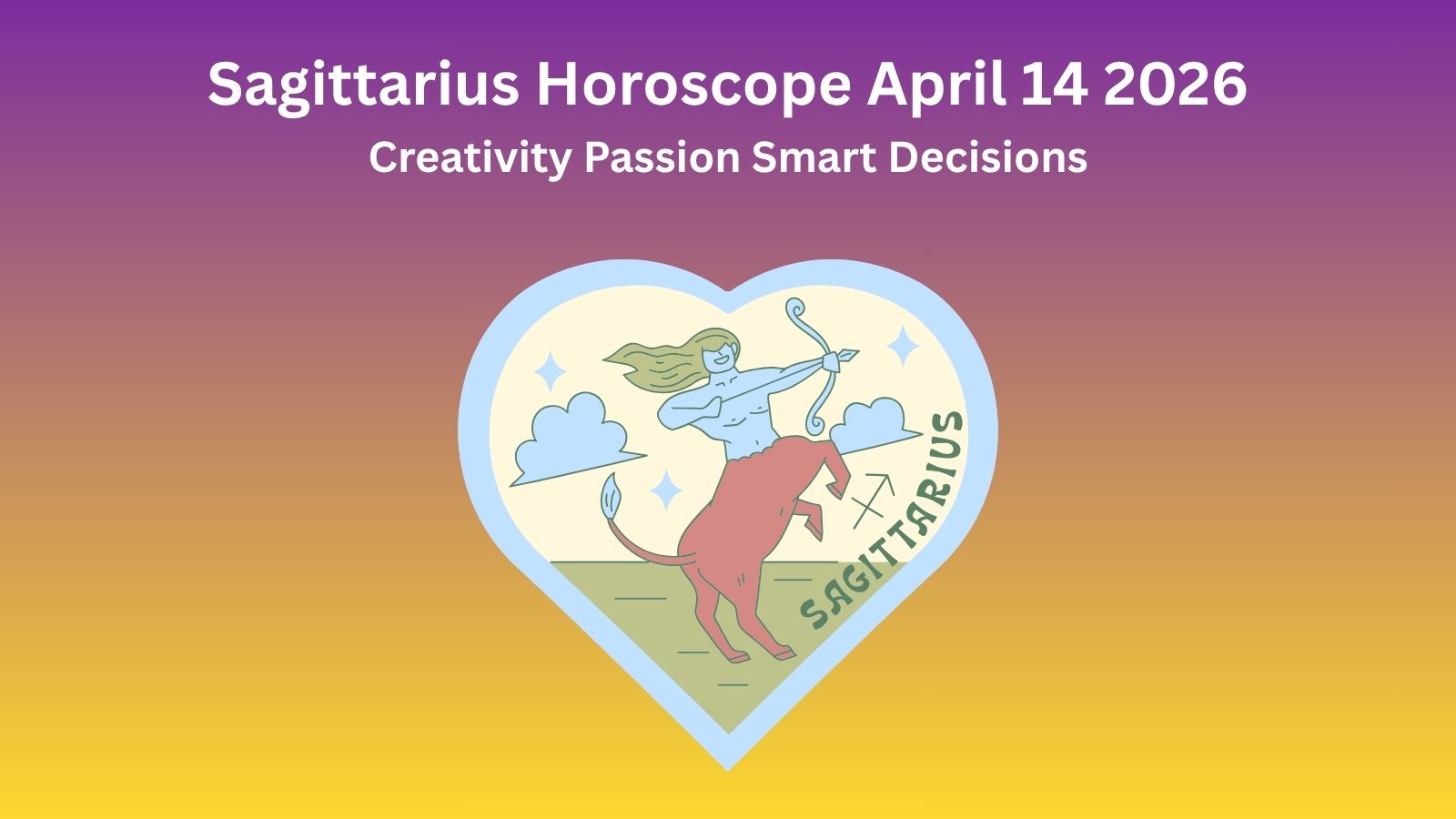 Sagittarius Horoscope April 14 2026
Creativity Passion Smart Decisions

SAGITTARIUS